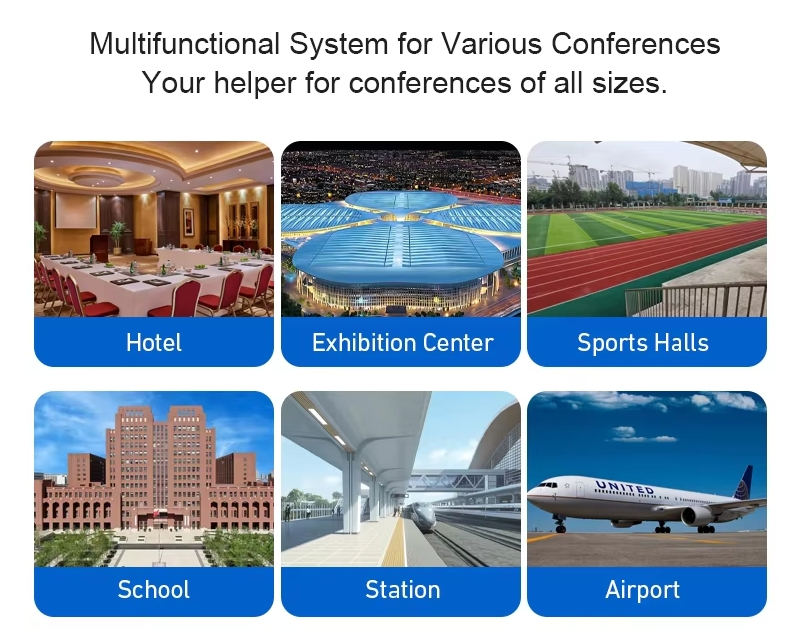 Multifunctional System for Various Conferences
Your helper for conferences of all sizes.

Hotel

Exhibition Center

Sports Halls

School

Station

UNITED

Airport